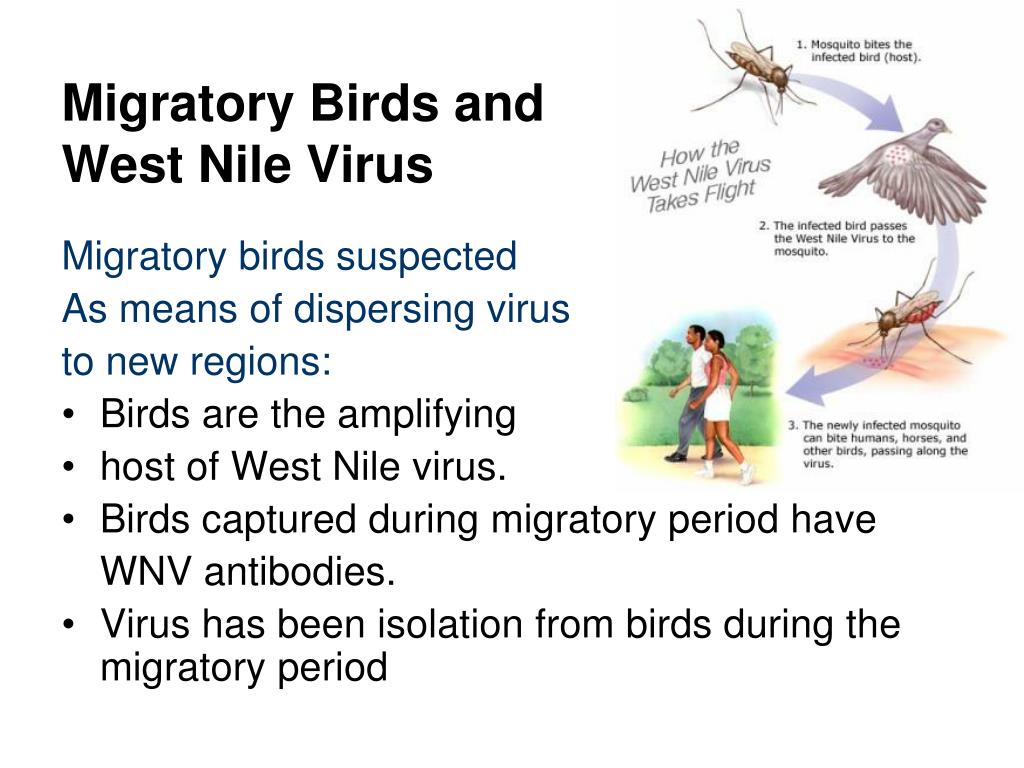 Migratory Birds and West Nile Virus

Migratory birds suspected
As means of dispersing virus
to new regions:
• Birds are the amplifying
• host of West Nile virus.
• Birds captured during migratory period have WNV antibodies.
• Virus has been isolation from birds during the migratory period

How the West Nile Virus Takes Flight

1. Mosquito bites the infected bird (host).

2. The infected bird passes the West Nile Virus to the mosquito.

3. The newly infected mosquito can bite humans, horses, and other birds, passing along the virus.